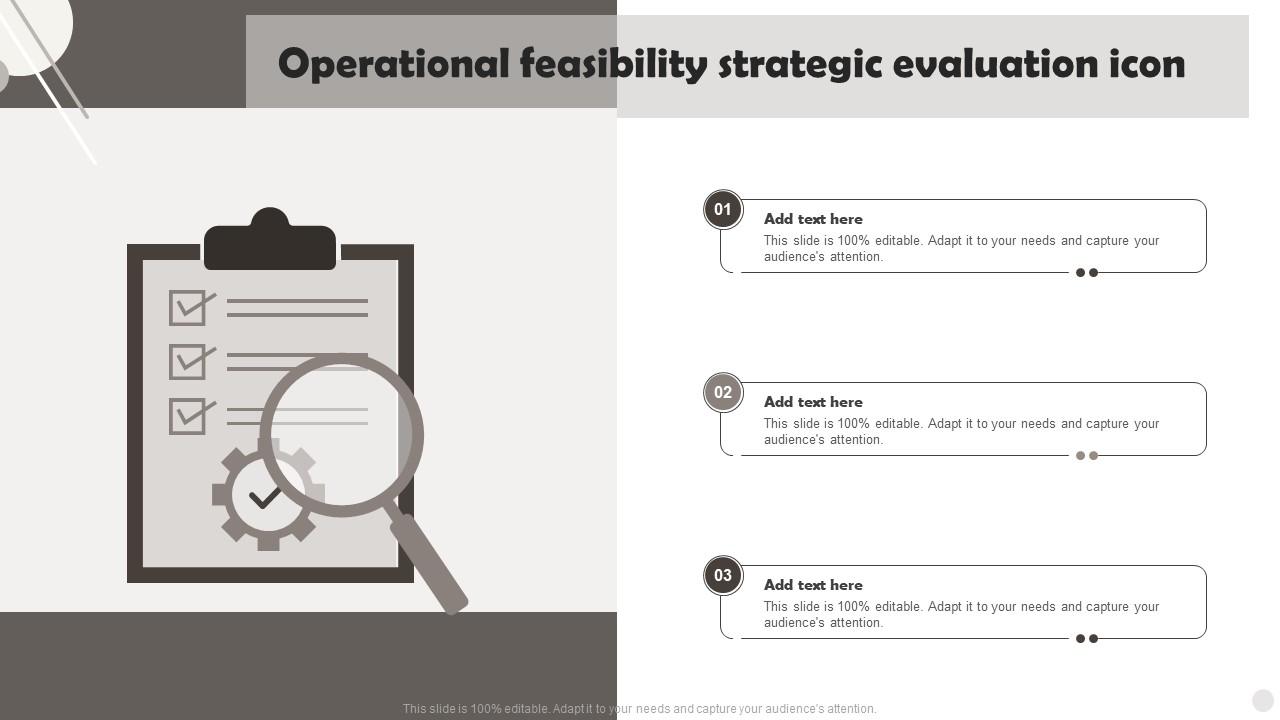 Operational feasibility strategic evaluation icon

01
Add text here
This slide is 100% editable. Adapt it to your needs and capture your audience's attention.

02
Add text here
This slide is 100% editable. Adapt it to your needs and capture your audience's attention.

03
Add text here
This slide is 100% editable. Adapt it to your needs and capture your audience's attention.

This slide is 100% editable. Adapt it to your needs and capture your audience's attention.